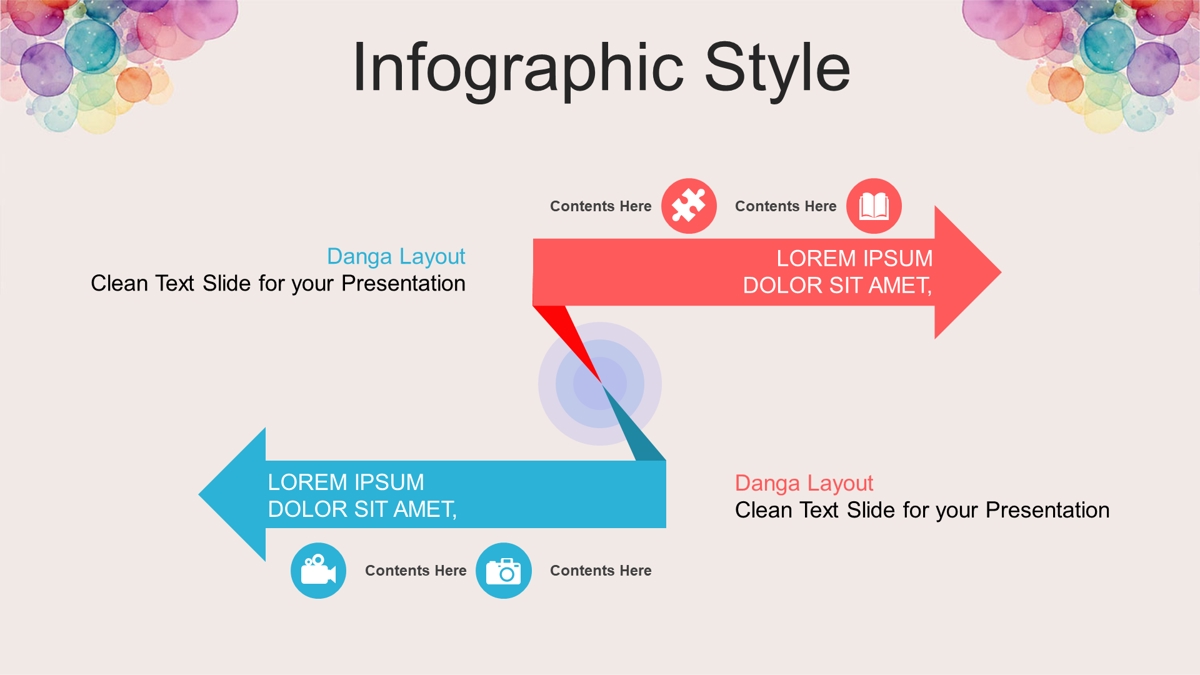 Infographic Style

Contents Here

Contents Here

Danga Layout
Clean Text Slide for your Presentation

LOREM IPSUM
DOLOR SIT AMET,

LOREM IPSUM
DOLOR SIT AMET,

Danga Layout
Clean Text Slide for your Presentation

Contents Here

Contents Here